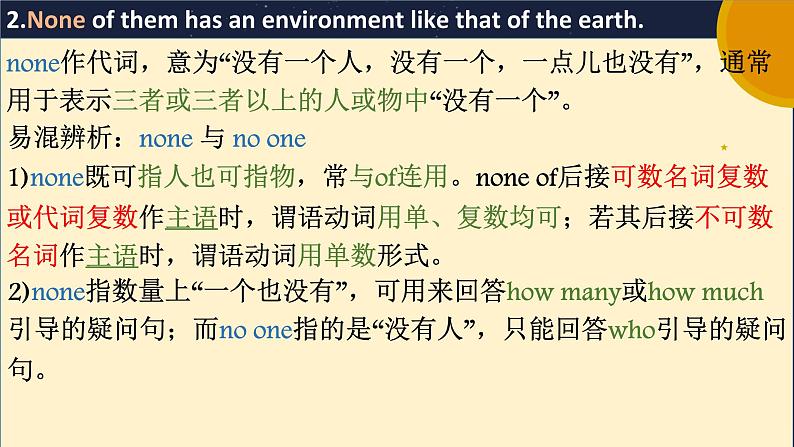 2.None of them has an environment like that of the earth.

none作代词，意为“没有一个人，没有一个，一点儿也没有”，通常用于表示三者或三者以上的人或物中“没有一个”。

易混辨析：none 与 no one

1)none既可指人也可指物，常与of连用。none of后接可数名词复数或代词复数作主语时，谓语动词用单、复数均可；若其后接不可数名词作主语时，谓语动词用单数形式。

2)none指数量上“一个也没有”，可用来回答how many或how much引导的疑问句；而no one指的是“没有人”，只能回答who引导的疑问句。